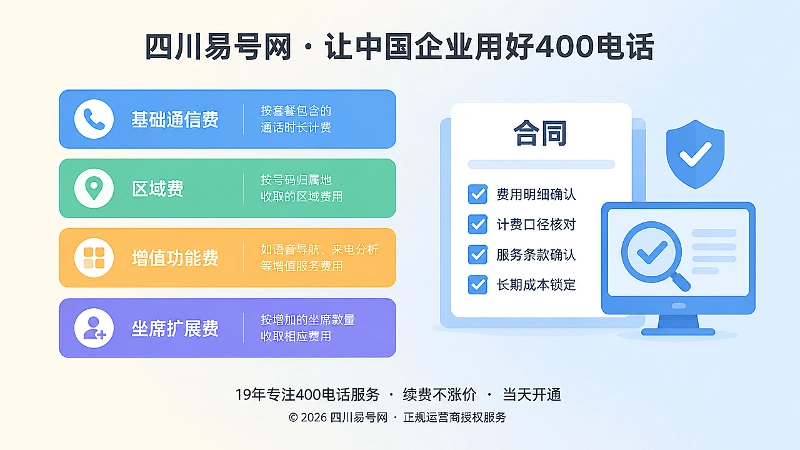 四川易号网 · 让中国企业用好400电话

基础通信费
按套餐包含的通话时长计费

区域费
按号码归属地收取的区域费用

增值功能费
如语音导航、来电分析等增值服务费用

坐席扩展费
按增加的坐席数量收取相应费用

合同

费用明细确认
计费口径核对
服务条款确认
长期成本锁定

19年专注400电话服务 · 续费不涨价 · 当天开通

© 2026 四川易号网 · 正规运营商授权服务